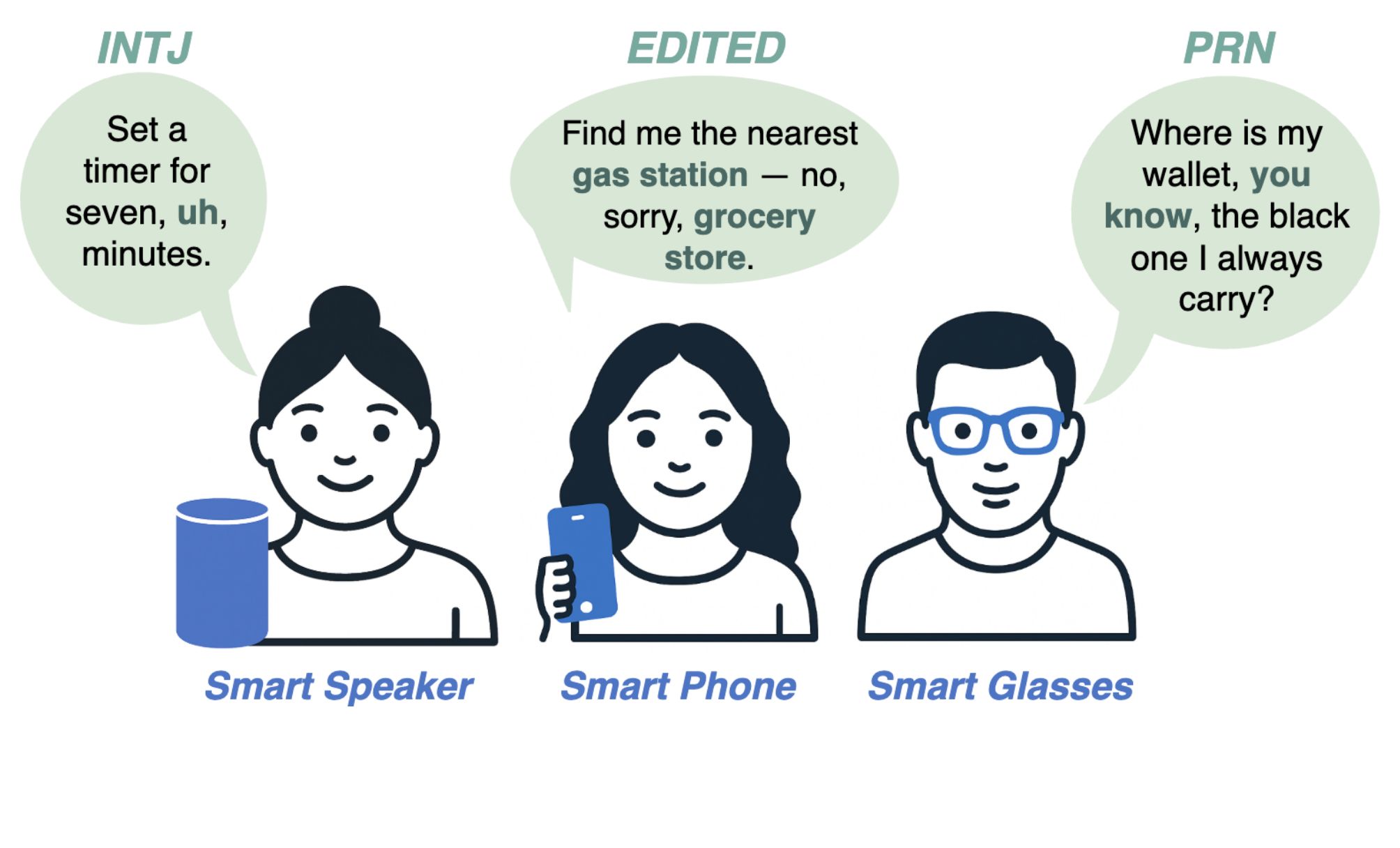 INTJ

Set a timer for seven, uh, minutes.

EDITED

Find me the nearest gas station — no, sorry, grocery store.

PRN

Where is my wallet, you know, the black one I always carry?

Smart Speaker

Smart Phone

Smart Glasses